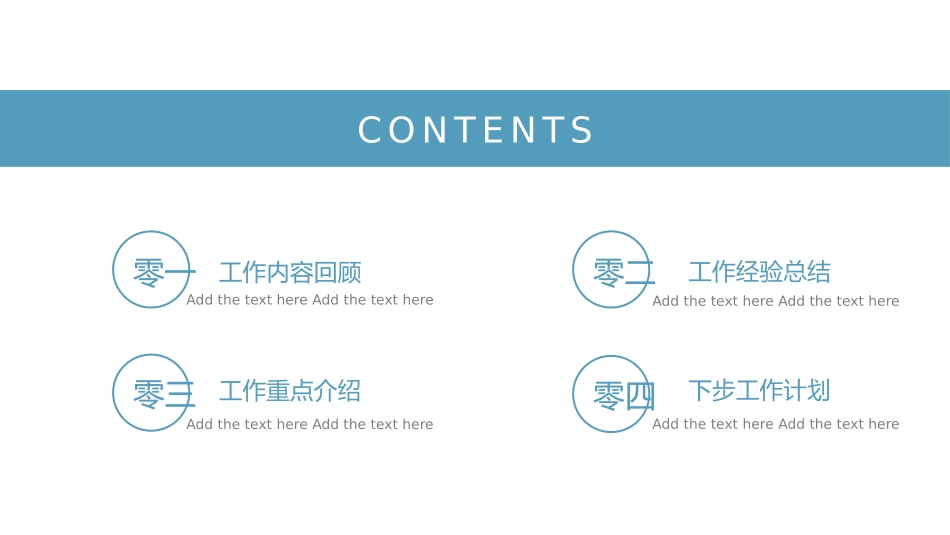 CONTENTS

零一 工作内容回顾
Add the text here Add the text here

零二 工作经验总结
Add the text here Add the text here

零三 工作重点介绍
Add the text here Add the text here

零四 下步工作计划
Add the text here Add the text here